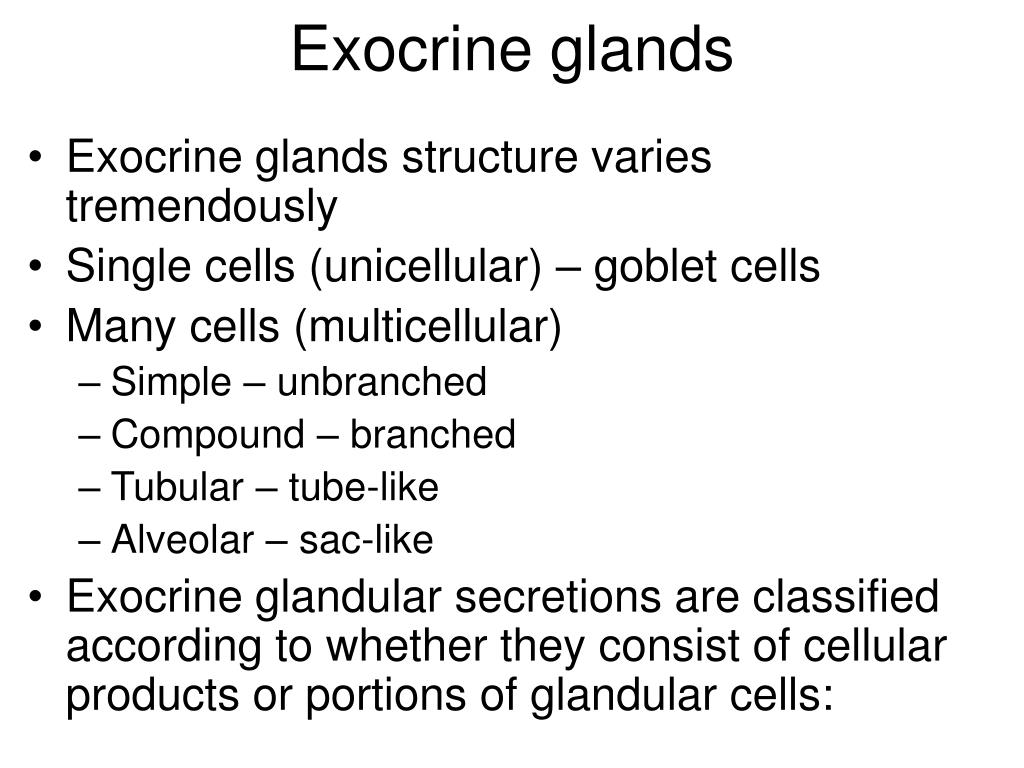 Exocrine glands

• Exocrine glands structure varies tremendously
• Single cells (unicellular) – goblet cells
• Many cells (multicellular)
– Simple – unbranched
– Compound – branched
– Tubular – tube-like
– Alveolar – sac-like
• Exocrine glandular secretions are classified according to whether they consist of cellular products or portions of glandular cells: